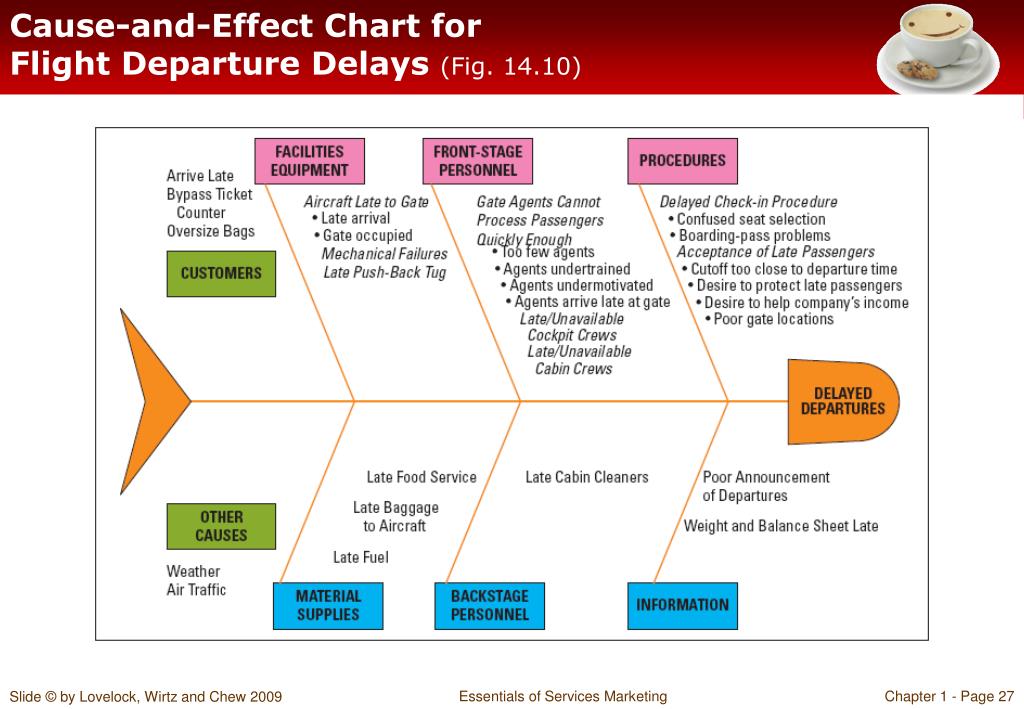 Cause-and-Effect Chart for
Flight Departure Delays (Fig. 14.10)

FACILITIES EQUIPMENT

FRONT-STAGE PERSONNEL

PROCEDURES

Arrive Late
Bypass Ticket Counter
Oversize Bags

CUSTOMERS

Aircraft Late to Gate
• Late arrival
• Gate occupied
Mechanical Failures
Late Push-Back Tug

Gate Agents Cannot Process Passengers Quickly Enough
• Too few agents
• Agents undertrained
• Agents undermotivated
• Agents arrive late at gate
Late/Unavailable Cockpit Crews
Late/Unavailable Cabin Crews

Delayed Check-in Procedure
• Confused seat selection
• Boarding-pass problems
Acceptance of Late Passengers
• Cutoff too close to departure time
• Desire to protect late passengers
• Desire to help company's income
• Poor gate locations

DELAYED DEPARTURES

Late Food Service
Late Baggage to Aircraft
Late Fuel

Late Cabin Cleaners

Poor Announcement of Departures
Weight and Balance Sheet Late

OTHER CAUSES

Weather
Air Traffic

MATERIAL SUPPLIES

BACKSTAGE PERSONNEL

INFORMATION

Slide © by Lovelock, Wirtz and Chew 2009

Essentials of Services Marketing

Chapter 1 - Page 27